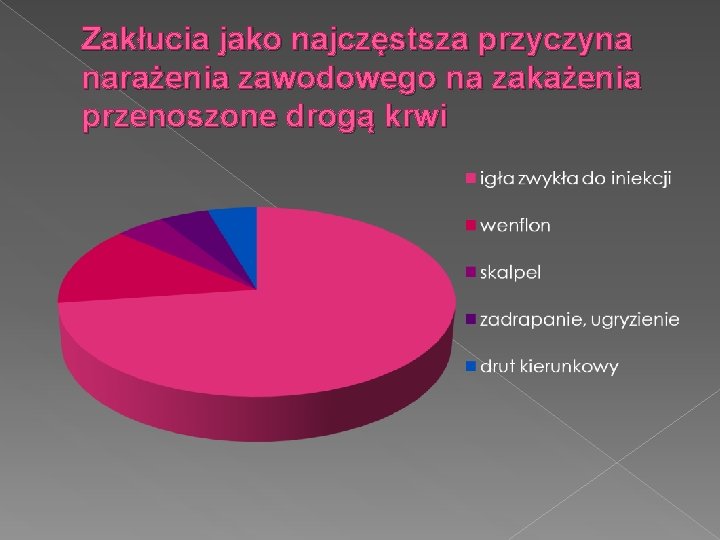 Zakłucia jako najczęstsza przyczyna narażenia zawodowego na zakażenia przenoszone drogą krwi

igła zwykła do iniekcji
wenflon
skalpel
zadrapanie, ugryzienie
drut kierunkowy